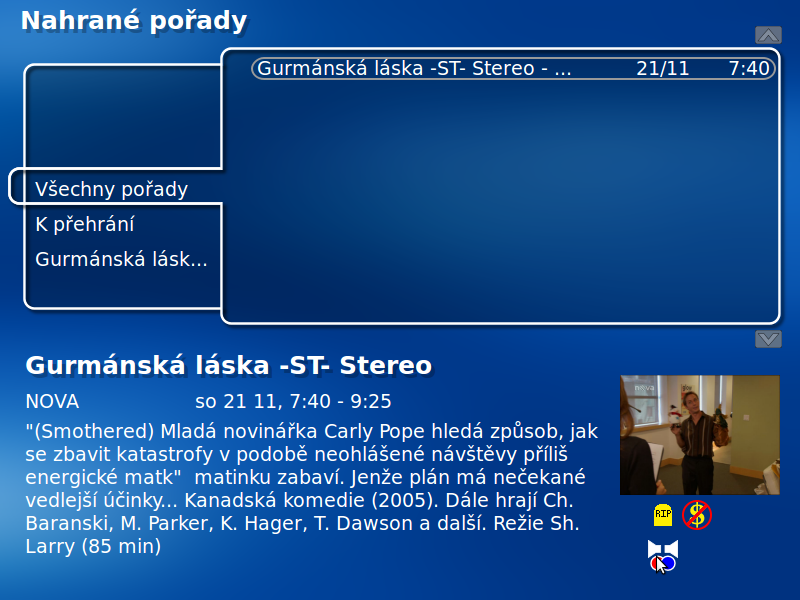 Nahrané pořady

Gurmánská láska -ST- Stereo - ... 21/11 7:40

Všechny pořady
K přehrání
Gurmánská lásk...

Gurmánská láska -ST- Stereo

NOVA so 21 11, 7:40 - 9:25

"(Smothered) Mladá novinářka Carly Pope hledá způsob, jak se zbavit katastrofy v podobě neohlášené návštěvy příliš energické matk" matinku zabaví. Jenže plán má nečekané vedlejší účinky... Kanadská komedie (2005). Dále hrají Ch. Baranski, M. Parker, K. Hager, T. Dawson a další. Režie Sh. Larry (85 min)

nova

RIP $